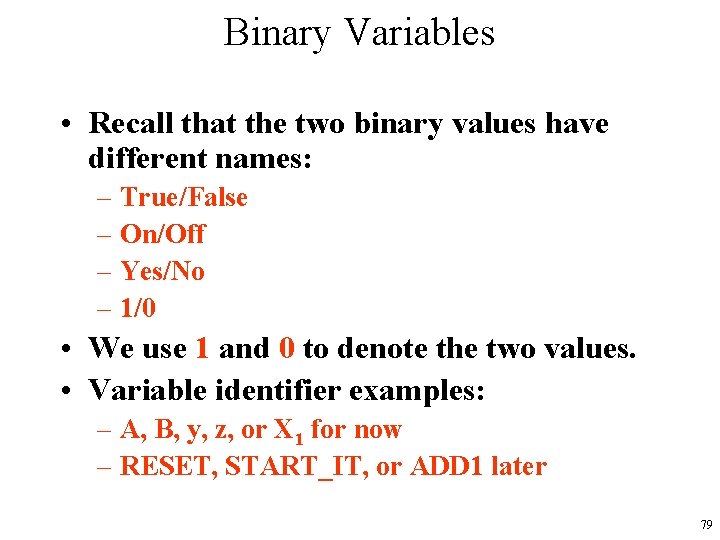 Binary Variables

• Recall that the two binary values have different names:
– True/False
– On/Off
– Yes/No
– 1/0
• We use 1 and 0 to denote the two values.
• Variable identifier examples:
– A, B, y, z, or $X_1$ for now
– RESET, START_IT, or ADD1 later

79